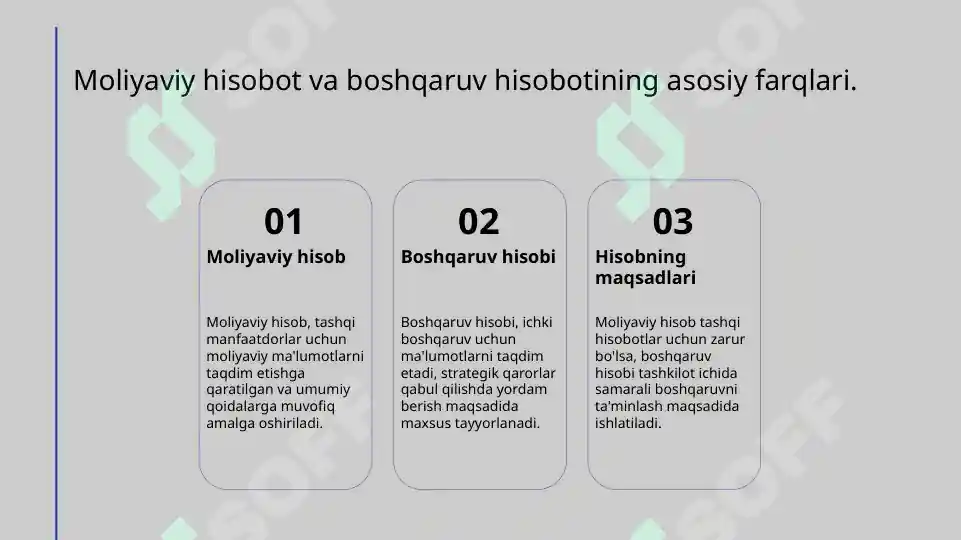 Moliyaviy hisobot va boshqaruv hisobotining asosiy farqlari.

01
Moliyaviy hisob

Moliyaviy hisob, tashqi manfaatdorlar uchun moliyaviy ma'lumotlarni taqdim etishga qaratilgan va umumiy qoidalarga muvofiq amalga oshiriladi.

02
Boshqaruv hisobi

Boshqaruv hisobi, ichki boshqaruv uchun ma'lumotlarni taqdim etadi, strategik qarorlar qabul qilishda yordam berish maqsadida maxsus tayyorlanadi.

03
Hisobning maqsadlari

Moliyaviy hisob tashqi hisobotlar uchun zarur bo'lsa, boshqaruv hisobi tashkilot ichida samarali boshqaruvni ta'minlash maqsadida ishlatiladi.

SOFF
SOFF
SOFF
SOFF